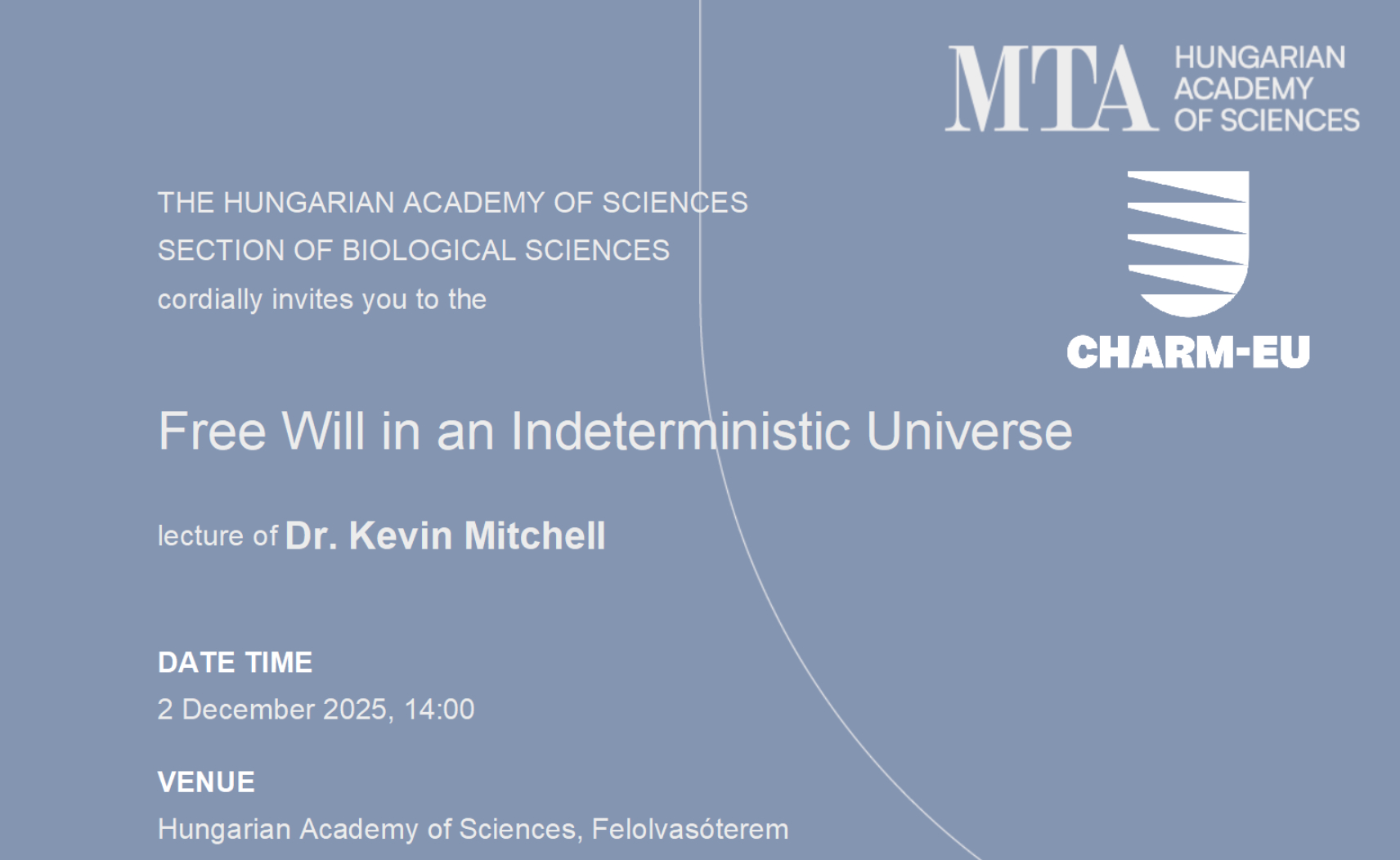 MTA HUNGARIAN ACADEMY OF SCIENCES

CHARM-EU

THE HUNGARIAN ACADEMY OF SCIENCES
SECTION OF BIOLOGICAL SCIENCES
cordially invites you to the

Free Will in an Indeterministic Universe

lecture of Dr. Kevin Mitchell

DATE TIME
2 December 2025, 14:00

VENUE
Hungarian Academy of Sciences, Felolvasóterem